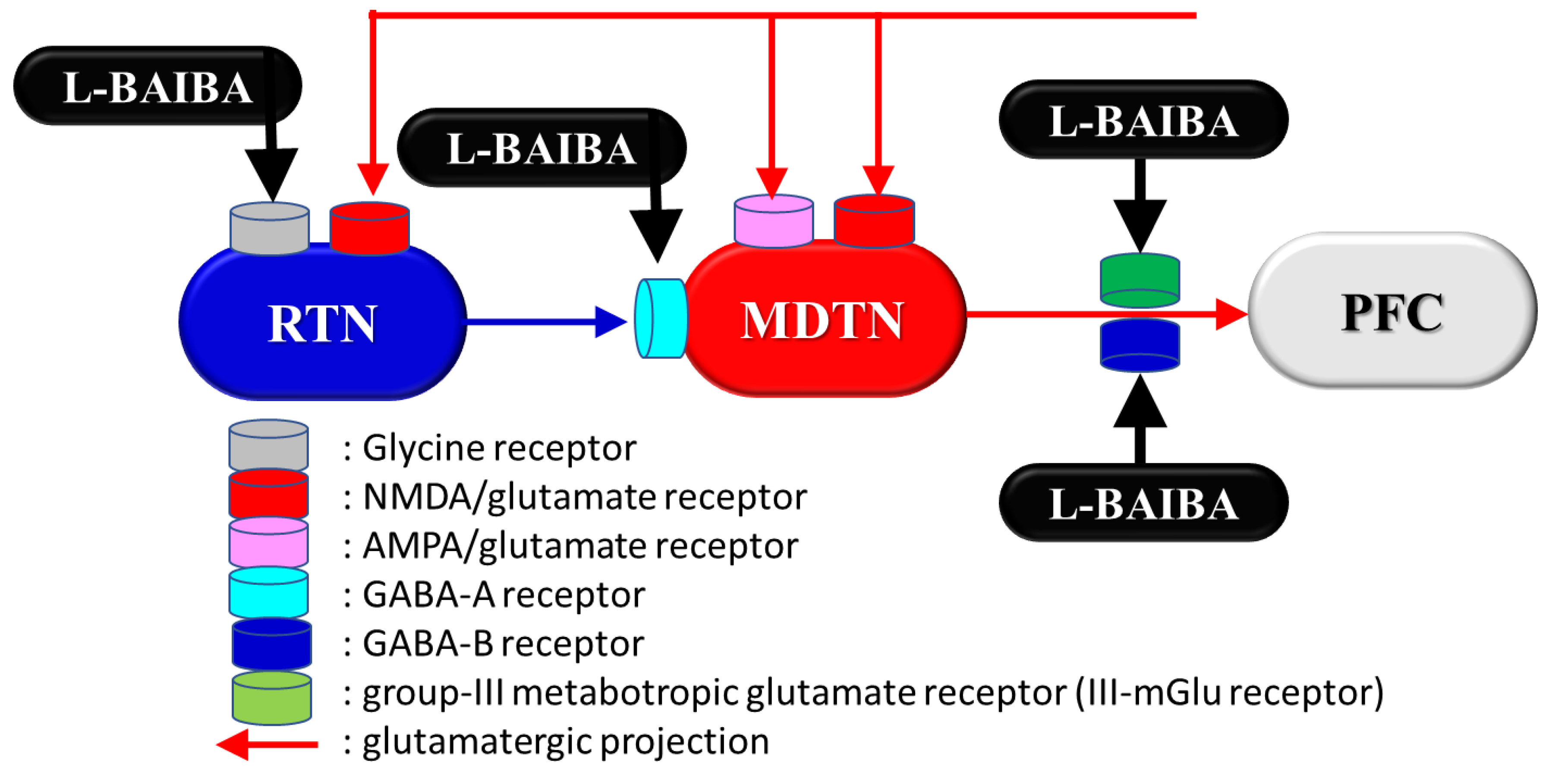 L-BAIBA

L-BAIBA

L-BAIBA

RTN

MDTN

PFC

L-BAIBA

: Glycine receptor
: NMDA/glutamate receptor
: AMPA/glutamate receptor
: GABA-A receptor
: GABA-B receptor
: group-III metabotropic glutamate receptor (III-mGlu receptor)
: glutamatergic projection